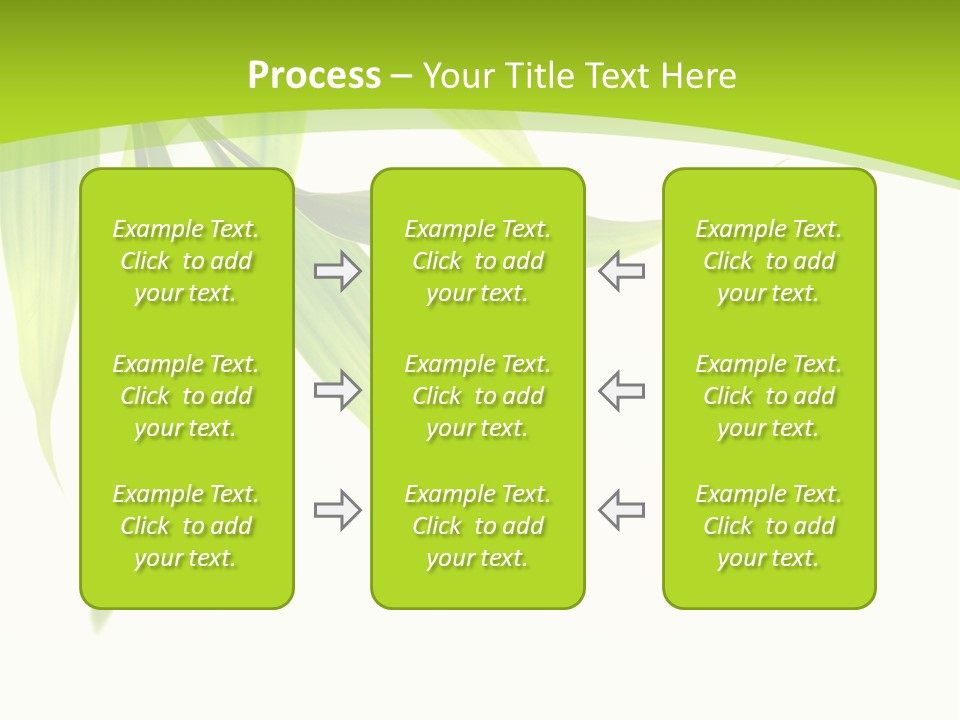 Process – Your Title Text Here

Example Text. Click to add your text.

Example Text. Click to add your text.

Example Text. Click to add your text.

Example Text. Click to add your text.

Example Text. Click to add your text.

Example Text. Click to add your text.

Example Text. Click to add your text.

Example Text. Click to add your text.

Example Text. Click to add your text.